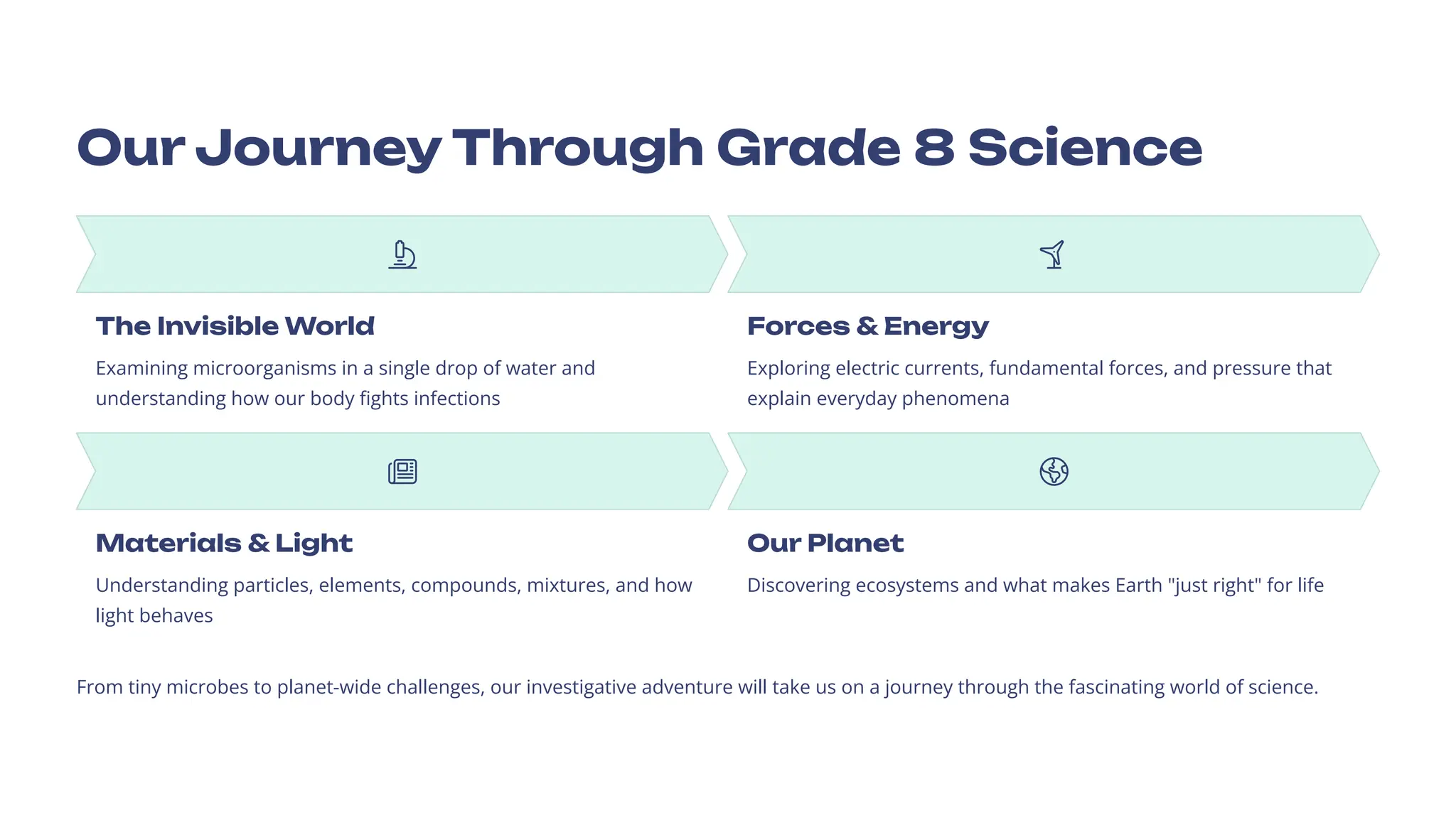 Our Journey Through Grade 8 Science

The Invisible World

Examining microorganisms in a single drop of water and understanding how our body fights infections

Forces & Energy

Exploring electric currents, fundamental forces, and pressure that explain everyday phenomena

Materials & Light

Understanding particles, elements, compounds, mixtures, and how light behaves

Our Planet

Discovering ecosystems and what makes Earth "just right" for life

From tiny microbes to planet-wide challenges, our investigative adventure will take us on a journey through the fascinating world of science.